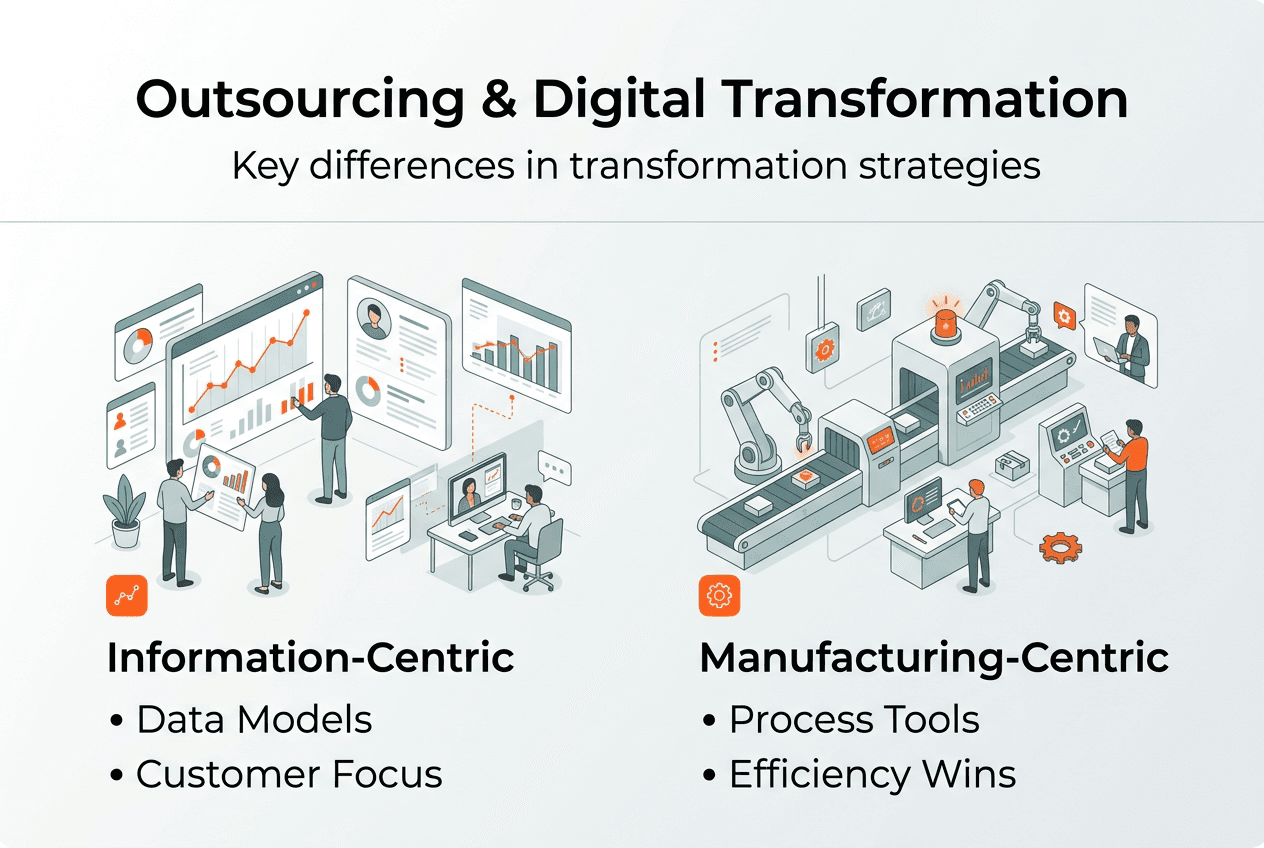 Outsourcing & Digital Transformation
Key differences in transformation strategies

Information-Centric
• Data Models
• Customer Focus

Manufacturing-Centric
• Process Tools
• Efficiency Wins